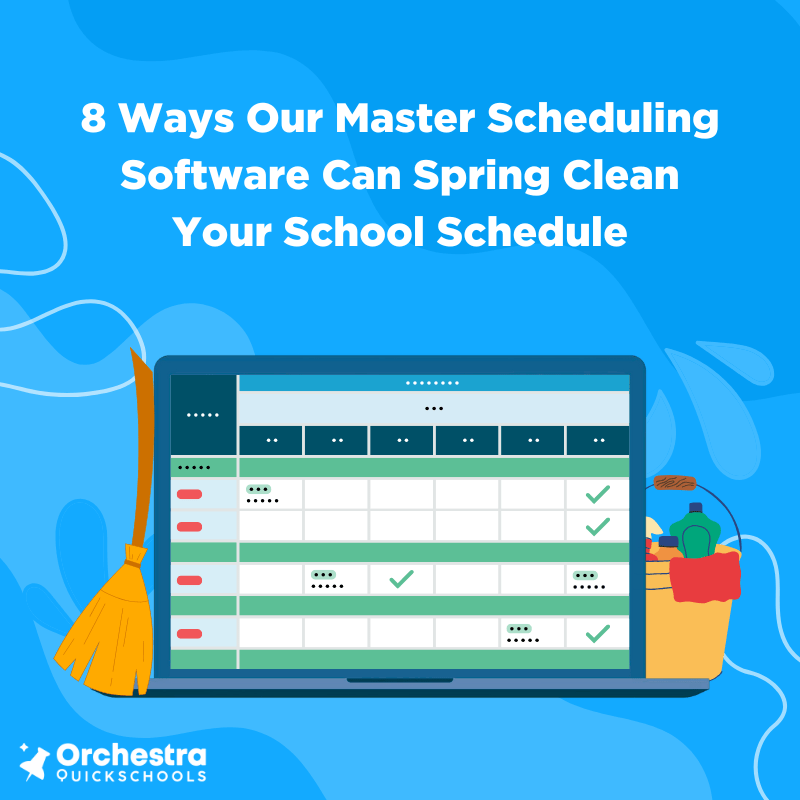 8 Ways Our Master Scheduling Software Can Spring Clean Your School Schedule

Orchestra
QUICKSCHOOLS